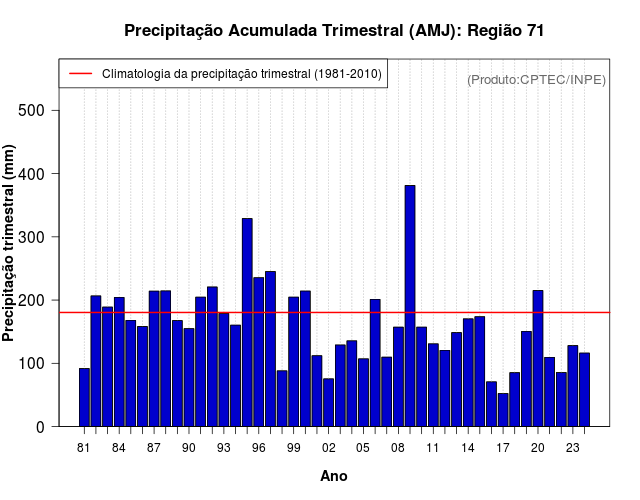 Precipitação Acumulada Trimestral (AMJ): Região 71

Climatologia da precipitação trimestral (1981-2010)

(Produto:CPTEC/INPE)

Precipitação trimestral (mm)

500
400
300
200
100
0

81 84 87 90 93 96 99 02 05 08 11 14 17 20 23

Ano